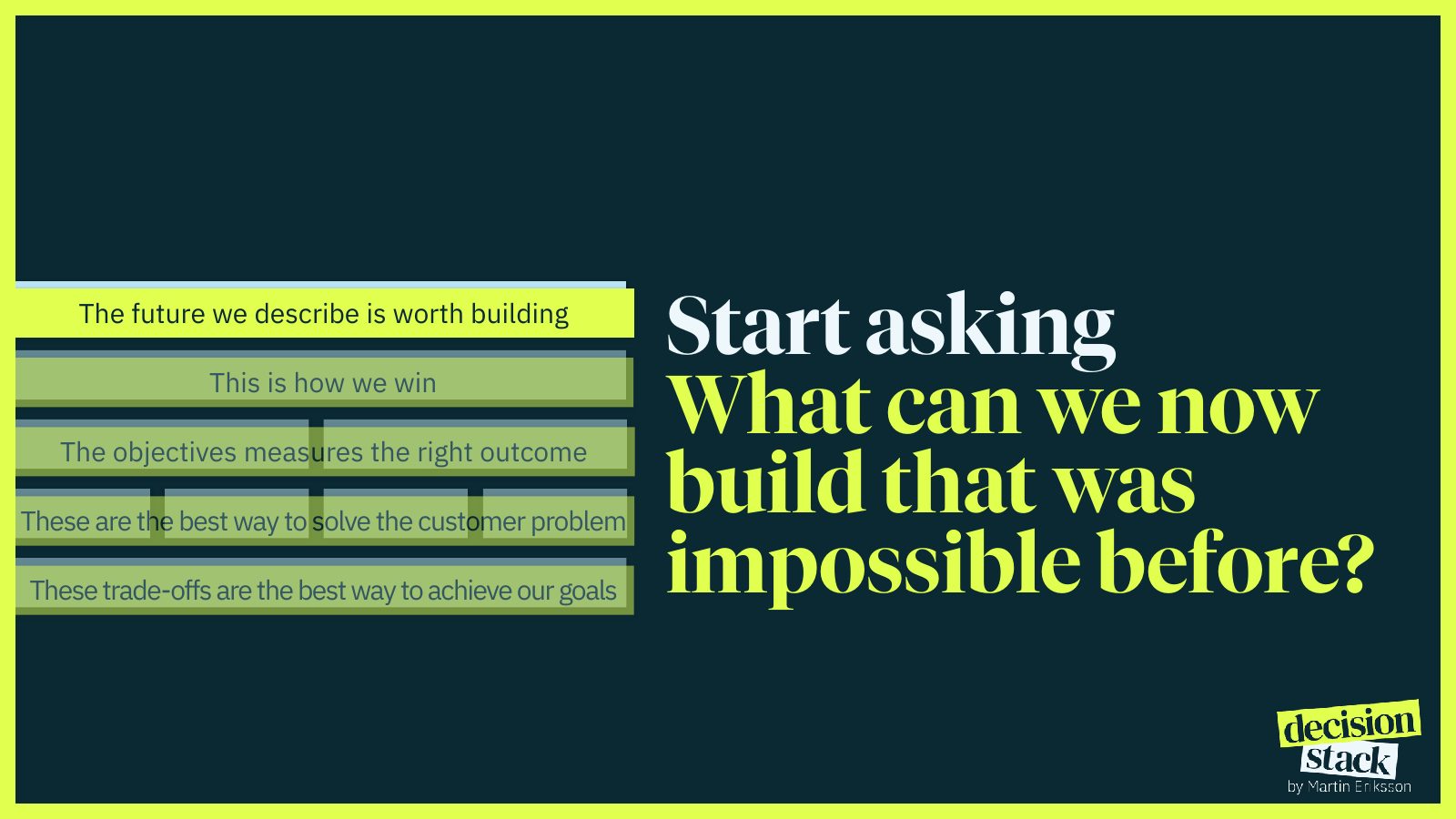 The future we describe is worth building

This is how we win

The objectives measures the right outcome

These are the best way to solve the customer problem

These trade-offs are the best way to achieve our goals

Start asking
What can we now build that was impossible before?

decision stack
by Martin Eriksson